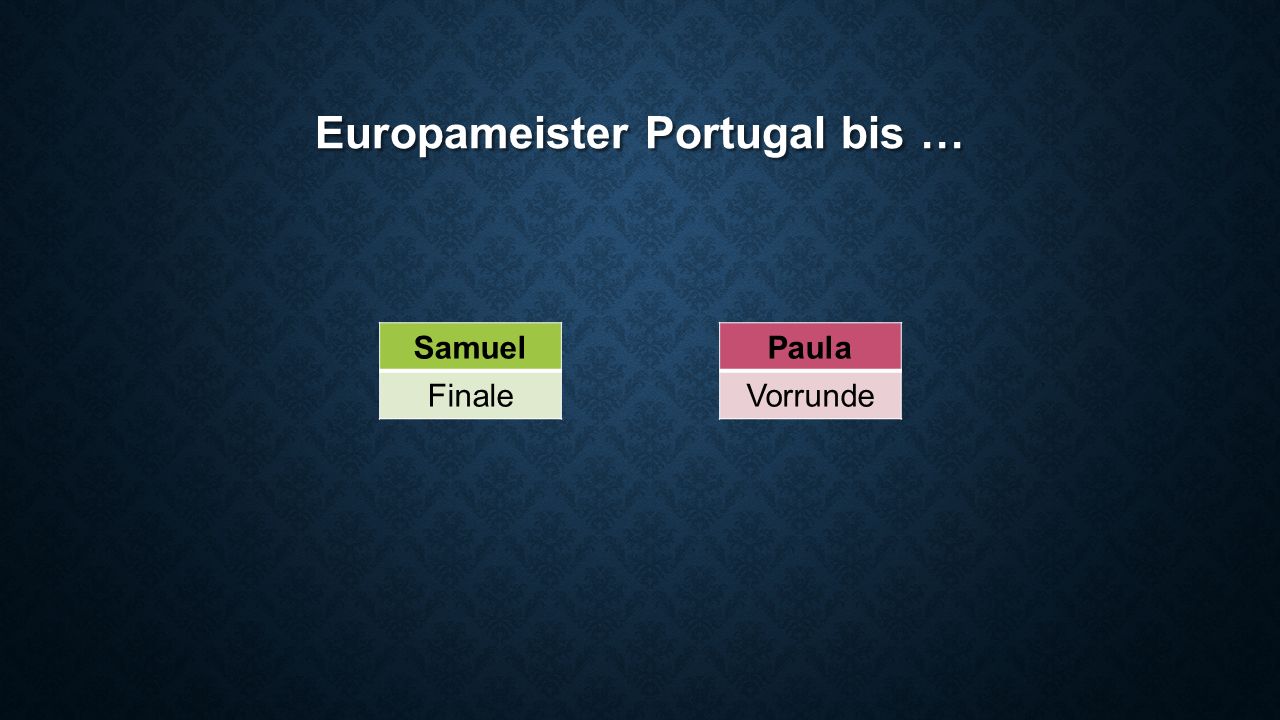 Europameister Portugal bis …

| Samuel |
|---|
| Finale |

| Paula |
|---|
| Vorrunde |